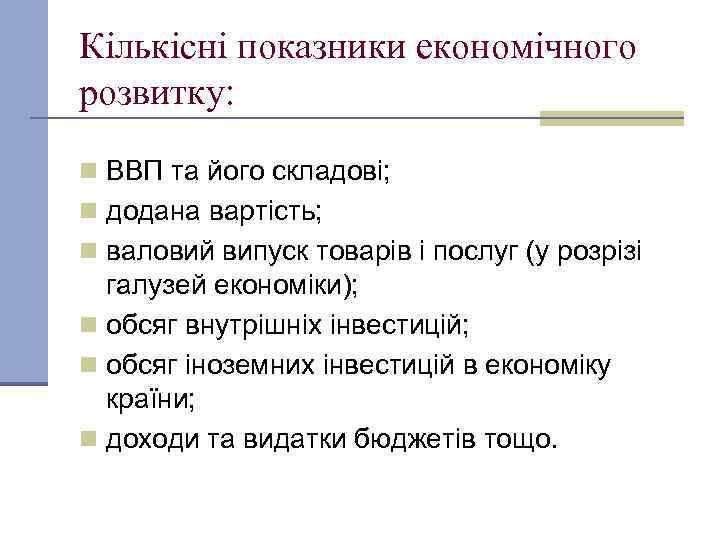 Кількісні показники економічного розвитку:

ВВП та його складові;
додана вартість;
валовий випуск товарів і послуг (у розрізі галузей економіки);
обсяг внутрішніх інвестицій;
обсяг іноземних інвестицій в економіку країни;
доходи та видатки бюджетів тощо.